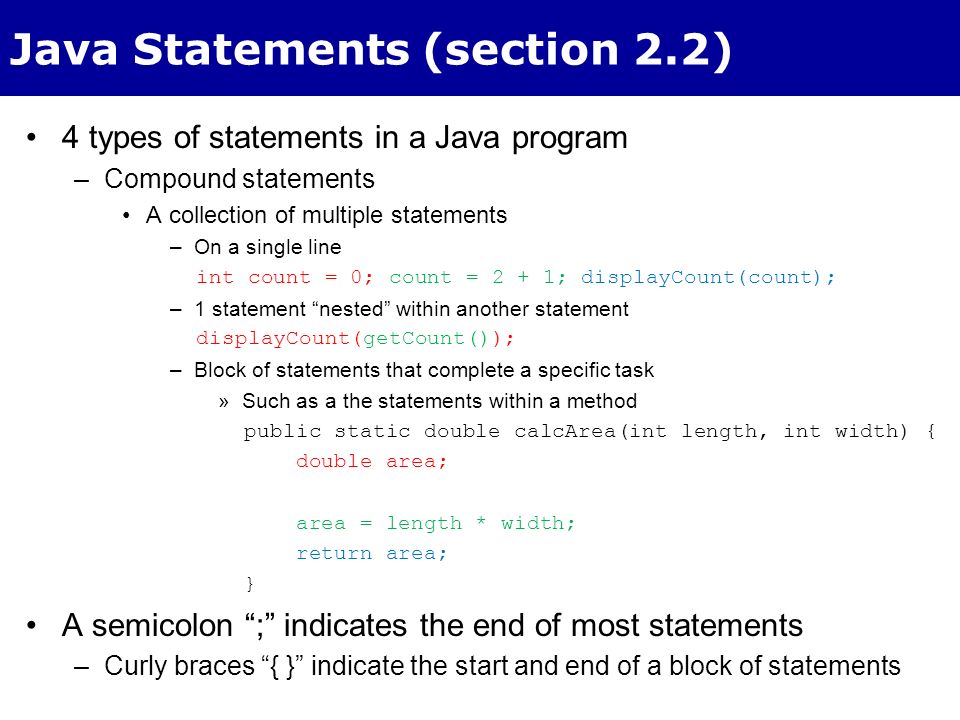 Java Statements (section 2.2)

• 4 types of statements in a Java program

– Compound statements

• A collection of multiple statements

– On a single line

int count = 0; count = 2 + 1; displayCount(count);

– 1 statement “nested” within another statement

displayCount(getCount());

– Block of statements that complete a specific task

» Such as a the statements within a method

public static double calcArea(int length, int width) {
    double area;

    area = length * width;
    return area;
}

• A semicolon “;” indicates the end of most statements

– Curly braces “{ }” indicate the start and end of a block of statements